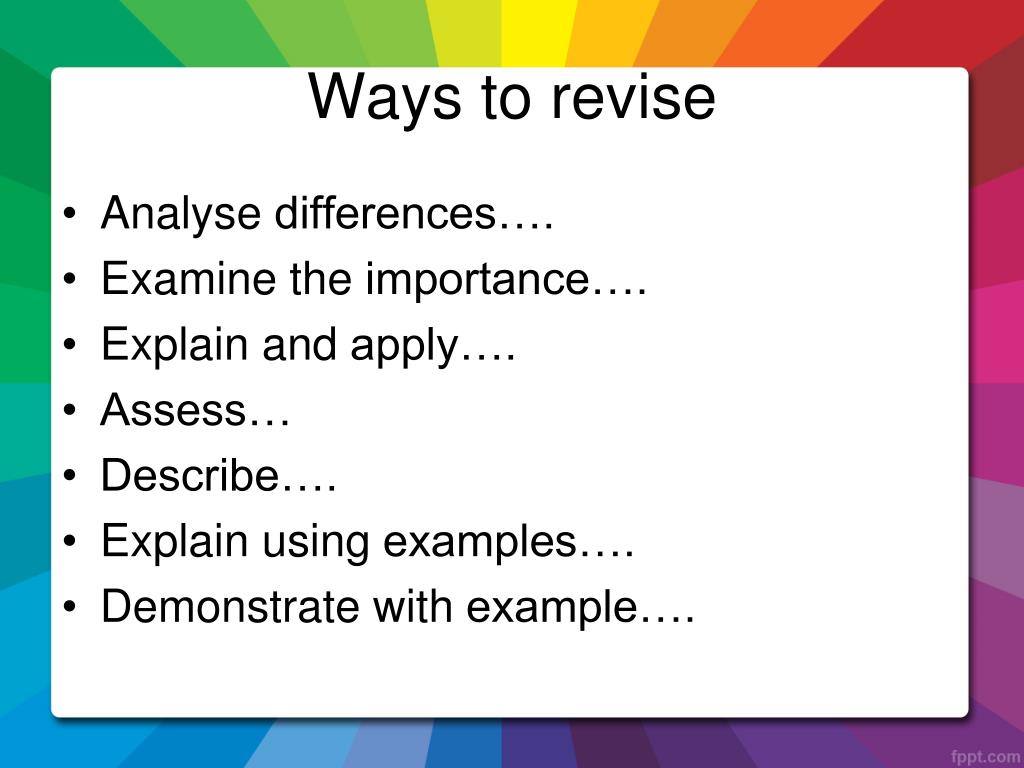 Ways to revise

• Analyse differences….
• Examine the importance….
• Explain and apply….
• Assess…
• Describe….
• Explain using examples….
• Demonstrate with example….

fppt.com